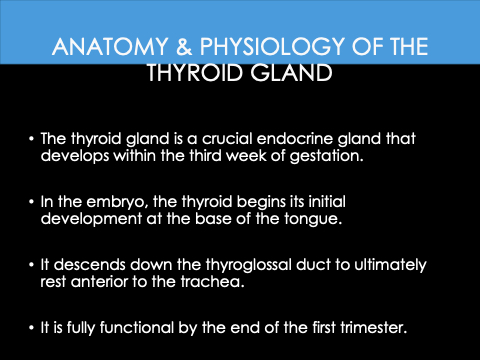 ANATOMY & PHYSIOLOGY OF THE THYROID GLAND

• The thyroid gland is a crucial endocrine gland that develops within the third week of gestation.

• In the embryo, the thyroid begins its initial development at the base of the tongue.

• It descends down the thyroglossal duct to ultimately rest anterior to the trachea.

• It is fully functional by the end of the first trimester.